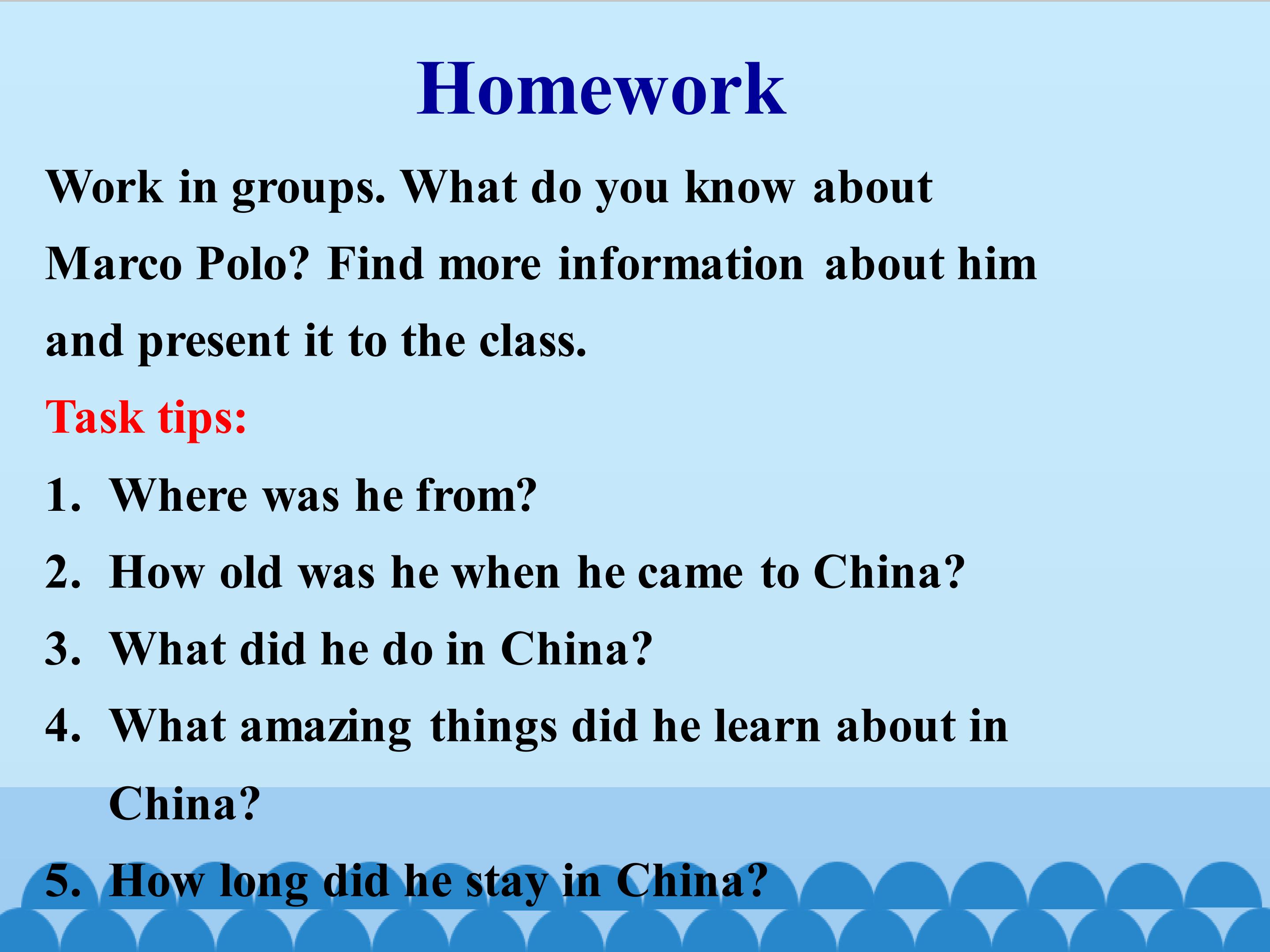 Homework

Work in groups. What do you know about Marco Polo? Find more information about him and present it to the class.

Task tips:

1. Where was he from?
2. How old was he when he came to China?
3. What did he do in China?
4. What amazing things did he learn about in China?
5. How long did he stay in China?